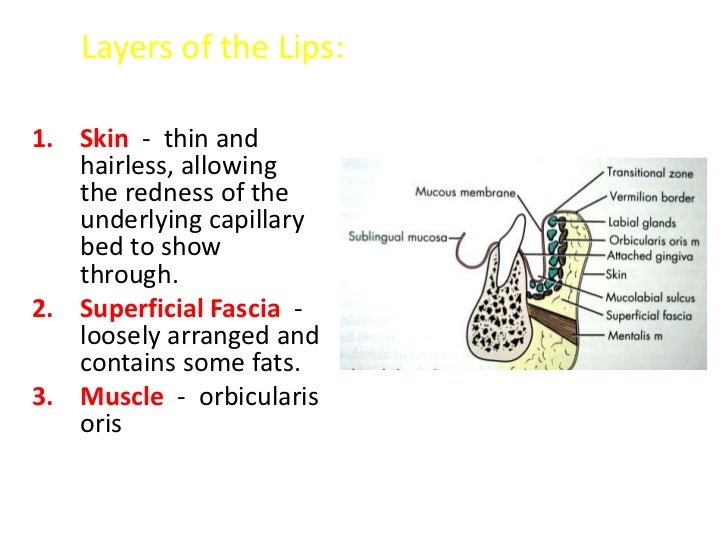 Layers of the Lips:

1. Skin - thin and hairless, allowing the redness of the underlying capillary bed to show through.
2. Superficial Fascia - loosely arranged and contains some fats.
3. Muscle - orbicularis oris

Mucous membrane
Sublingual mucosa
Transitional zone
Vermilion border
Labial glands
Orbicularis oris m
Attached gingiva
Skin
Mucolabial sulcus
Superficial fascia
Mentalis m